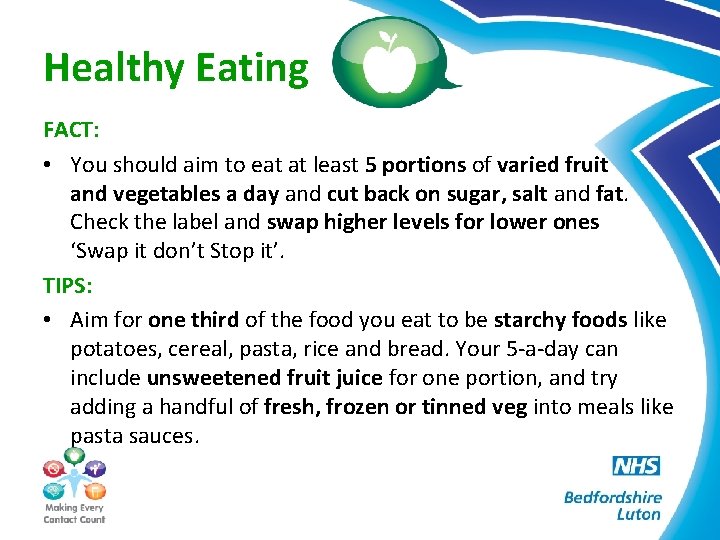 Healthy Eating

FACT:

• You should aim to eat at least 5 portions of varied fruit and vegetables a day and cut back on sugar, salt and fat. Check the label and swap higher levels for lower ones 'Swap it don't Stop it'.

TIPS:

• Aim for one third of the food you eat to be starchy foods like potatoes, cereal, pasta, rice and bread. Your 5-a-day can include unsweetened fruit juice for one portion, and try adding a handful of fresh, frozen or tinned veg into meals like pasta sauces.

Making Every Contact Count

NHS
Bedfordshire
Luton